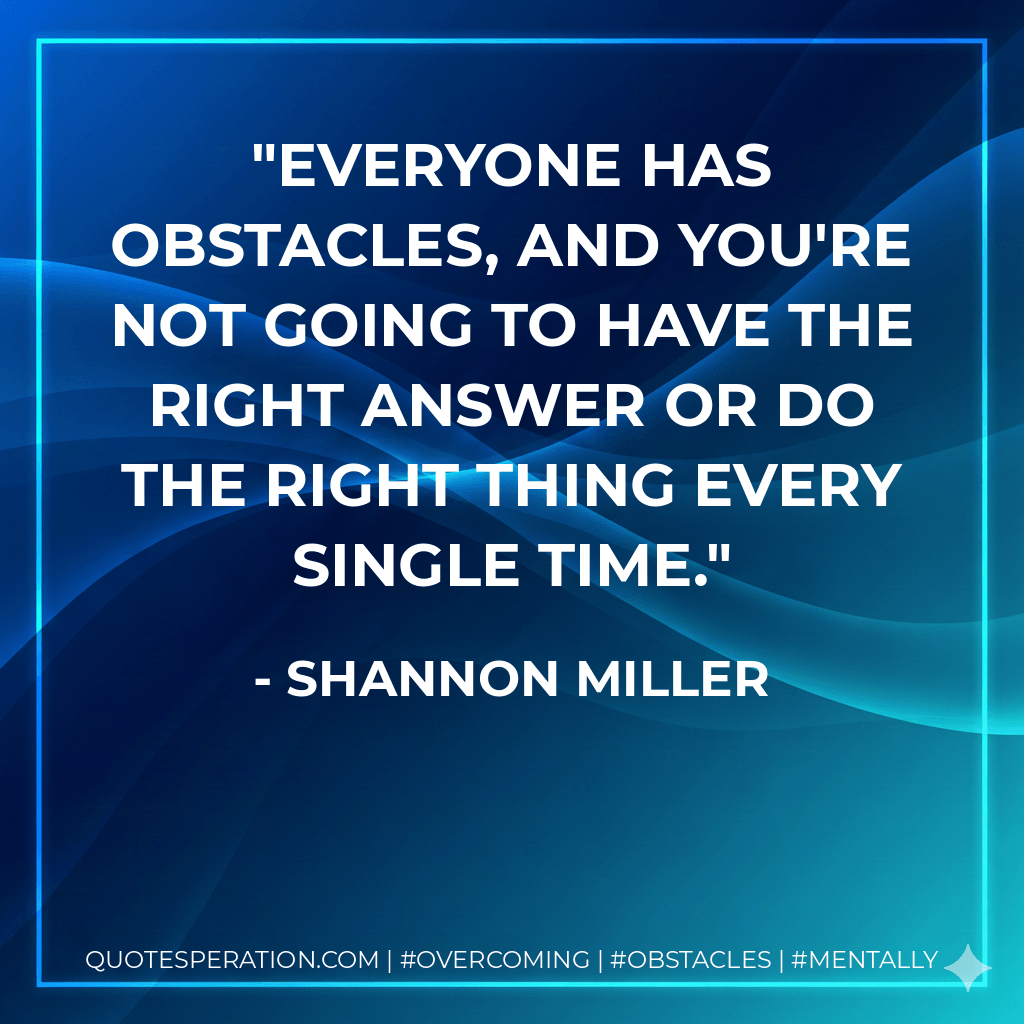 "EVERYONE HAS OBSTACLES, AND YOU'RE NOT GOING TO HAVE THE RIGHT ANSWER OR DO THE RIGHT THING EVERY SINGLE TIME."

- SHANNON MILLER

QUOTESPERATION.COM | #OVERCOMING | #OBSTACLES | #MENTALLY